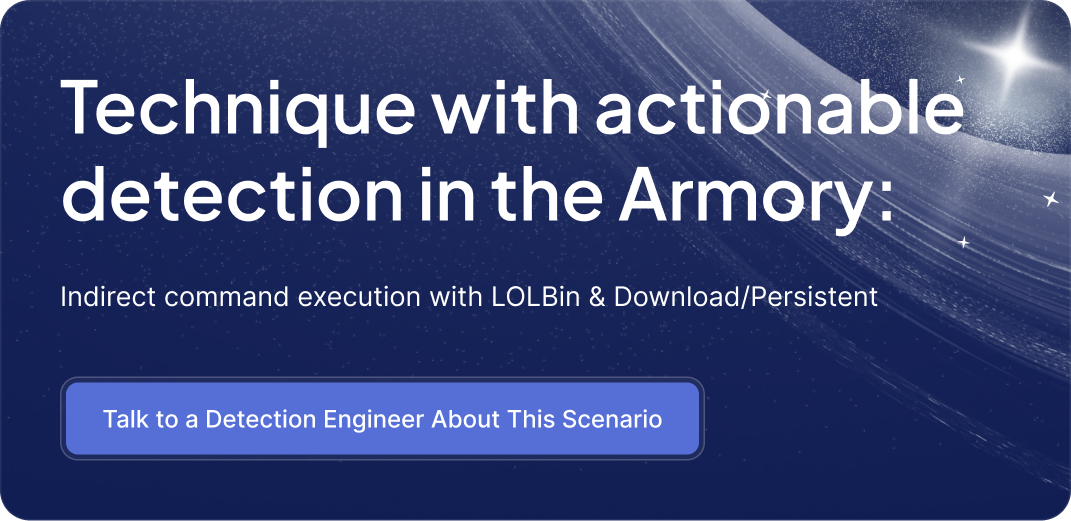 Technique with actionable detection in the Armory:

Indirect command execution with LOLBin & Download/Persistent

Talk to a Detection Engineer About This Scenario